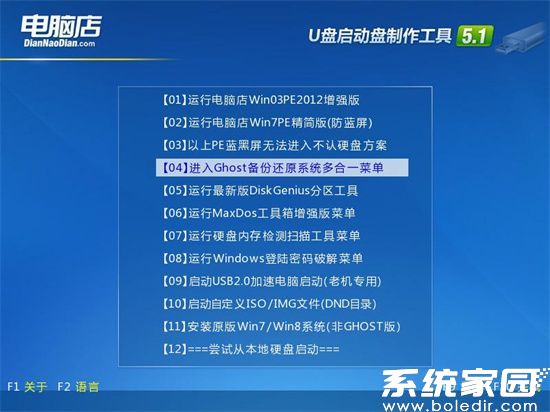 电脑店
DianNaoDian.com

U盘启动盘制作工具 5.1

【01】运行电脑店Win03PE2012增强版
【02】运行电脑店Win7PE精简版(防蓝屏)
【03】以上PE蓝黑屏无法进入不认硬盘方案
【04】进入Ghost备份还原系统多合一菜单
【05】运行最新版DiskGenius分区工具
【06】运行MaxDos工具箱增强版菜单
【07】运行硬盘内存检测扫描工具菜单
【08】运行Windows登陆密码破解菜单
【09】启动USB2.0加速电脑启动(老机专用)
【10】启动自定义ISO/IMG文件(DND目录)
【11】安装原版Win7/Win8系统(非GHOST版)
【12】===尝试从本地硬盘启动===

F1 关于 F2 语言

系统家园
www.boledir.com